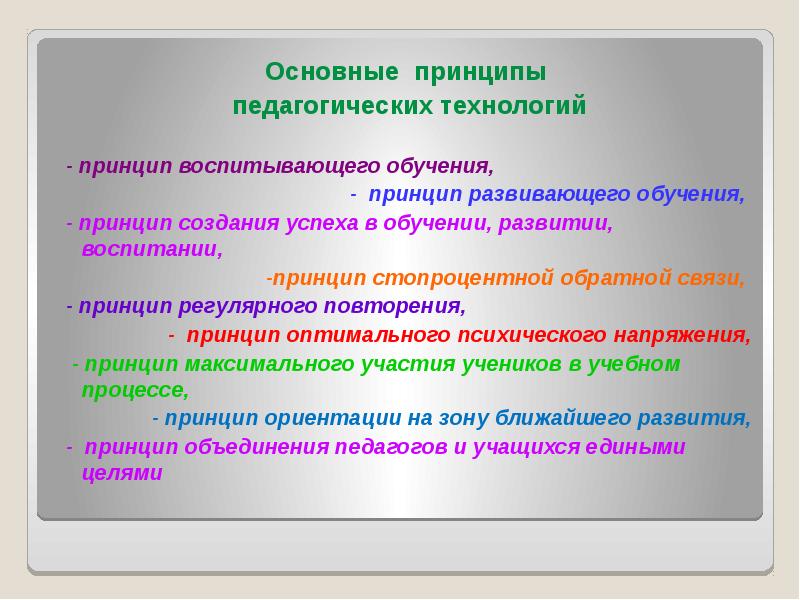 Основные принципы
педагогических технологий

- принцип воспитывающего обучения,

- принцип развивающего обучения,

- принцип создания успеха в обучении, развитии, воспитании,

-принцип стопроцентной обратной связи,

- принцип регулярного повторения,

- принцип оптимального психического напряжения,

- принцип максимального участия учеников в учебном процессе,

- принцип ориентации на зону ближайшего развития,

- принцип объединения педагогов и учащихся едиными целями